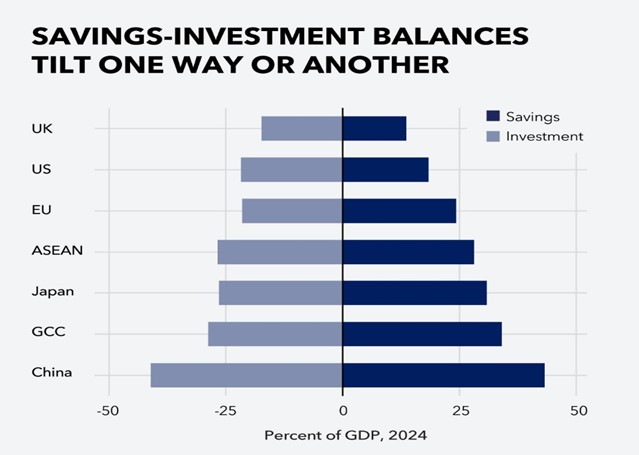 SAVINGS-INVESTMENT BALANCES TILT ONE WAY OR ANOTHER

Savings
Investment

UK
US
EU
ASEAN
Japan
GCC
China

-50
-25
0
25
50

Percent of GDP, 2024